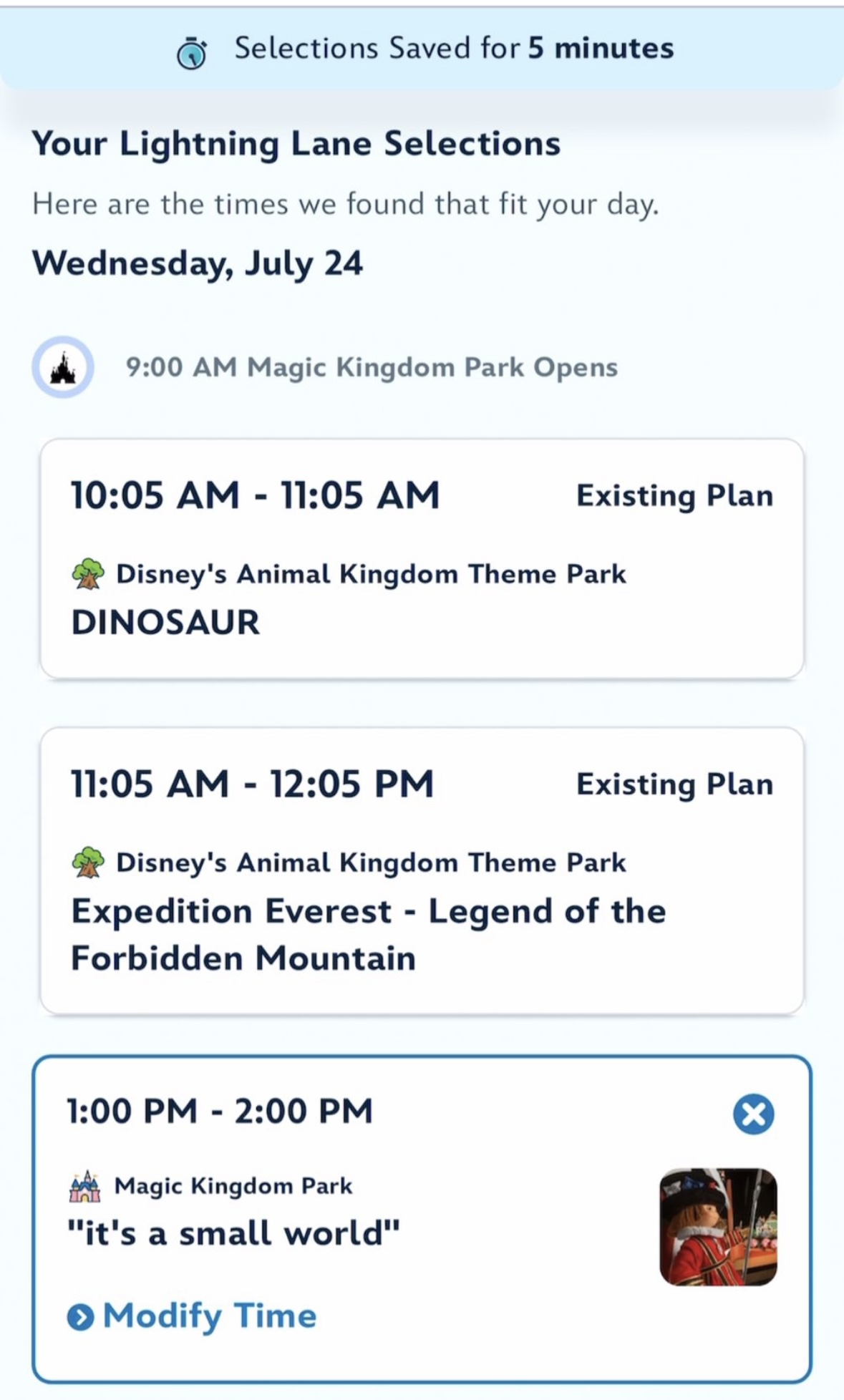 Selections Saved for 5 minutes

Your Lightning Lane Selections

Here are the times we found that fit your day.

Wednesday, July 24

9:00 AM Magic Kingdom Park Opens

10:05 AM - 11:05 AM Existing Plan

Disney's Animal Kingdom Theme Park
DINOSAUR

11:05 AM - 12:05 PM Existing Plan

Disney's Animal Kingdom Theme Park
Expedition Everest - Legend of the Forbidden Mountain

1:00 PM - 2:00 PM

Magic Kingdom Park
"it's a small world"

Modify Time